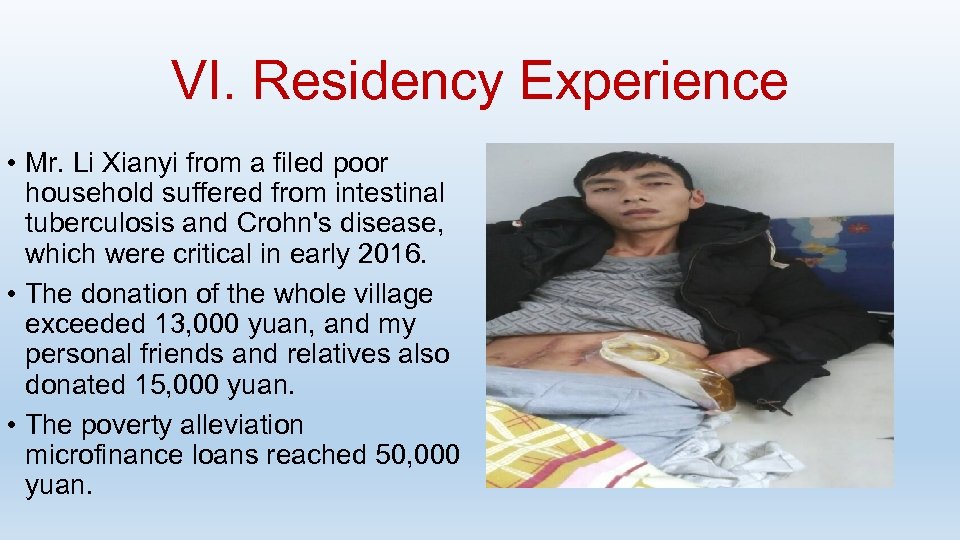 VI. Residency Experience

• Mr. Li Xianyi from a filed poor household suffered from intestinal tuberculosis and Crohn's disease, which were critical in early 2016.

• The donation of the whole village exceeded 13,000 yuan, and my personal friends and relatives also donated 15,000 yuan.

• The poverty alleviation microfinance loans reached 50,000 yuan.